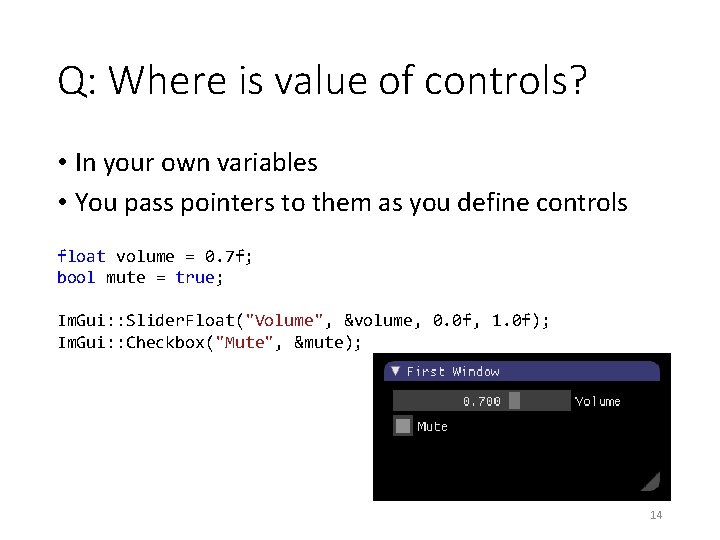 Q: Where is value of controls?

• In your own variables
• You pass pointers to them as you define controls

float volume = 0.7f;
bool mute = true;

ImGui::SliderFloat("Volume", &volume, 0.0f, 1.0f);
ImGui::Checkbox("Mute", &mute);

▼ First Window
0.700 Volume
Mute

14